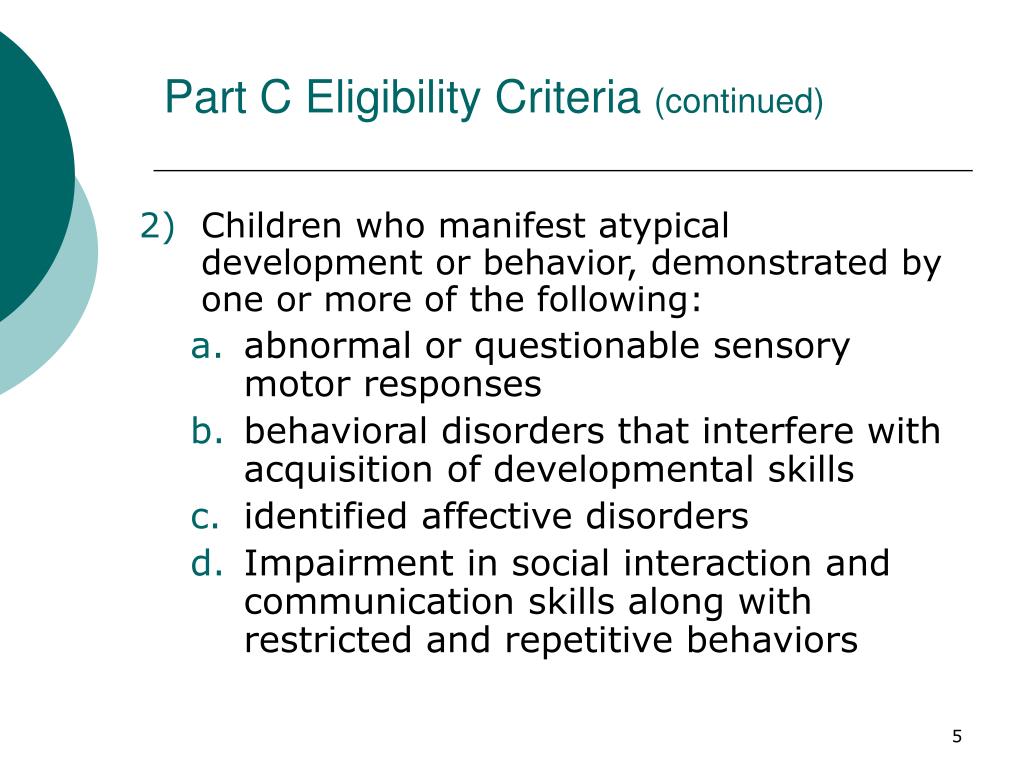 Part C Eligibility Criteria (continued)

2) Children who manifest atypical development or behavior, demonstrated by one or more of the following:

a. abnormal or questionable sensory motor responses

b. behavioral disorders that interfere with acquisition of developmental skills

c. identified affective disorders

d. Impairment in social interaction and communication skills along with restricted and repetitive behaviors

5